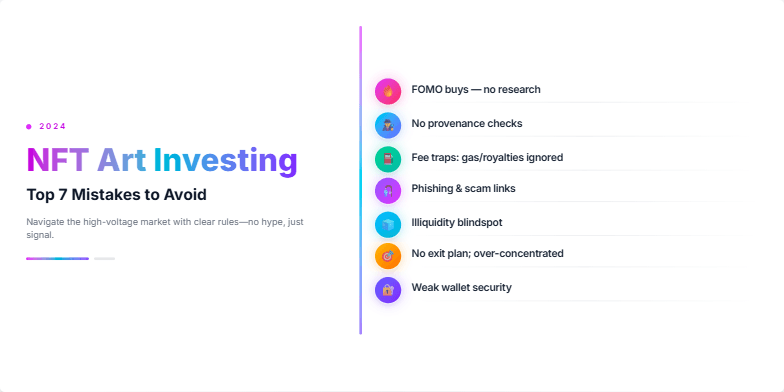 2024

NFT Art Investing

Top 7 Mistakes to Avoid

Navigate the high-voltage market with clear rules—no hype, just signal.

FOMO buys — no research

No provenance checks

Fee traps: gas/royalties ignored

Phishing & scam links

Illiquidity blindspot

No exit plan; over-concentrated

Weak wallet security